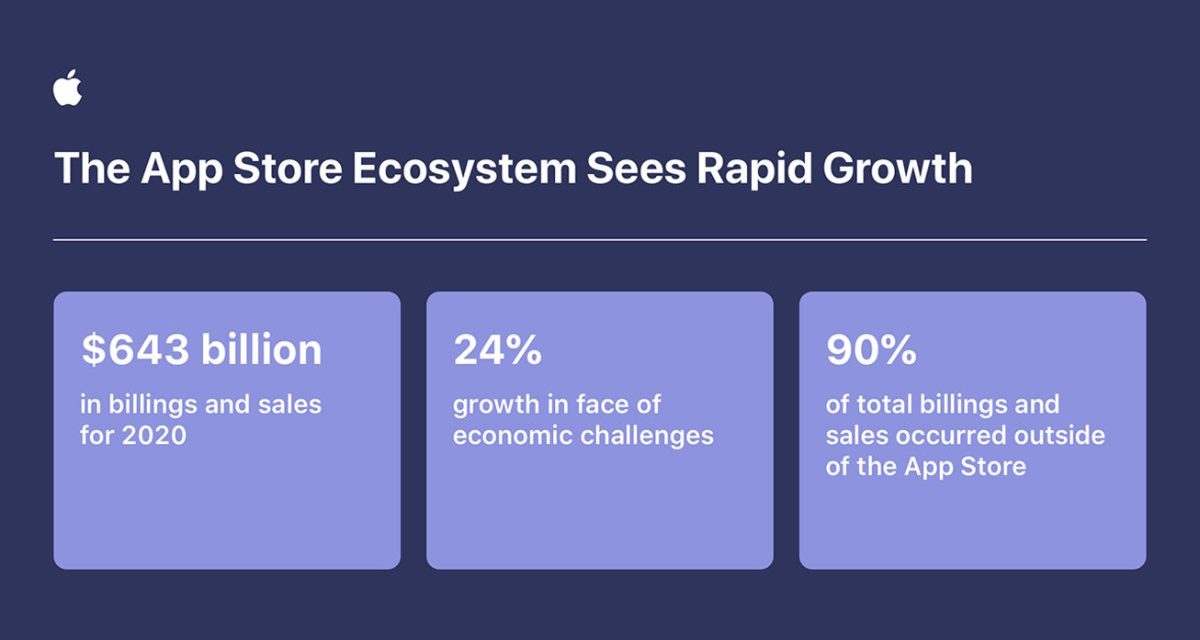 The App Store Ecosystem Sees Rapid Growth

$643 billion

in billings and sales for 2020

24%

growth in face of economic challenges

90%

of total billings and sales occurred outside of the App Store